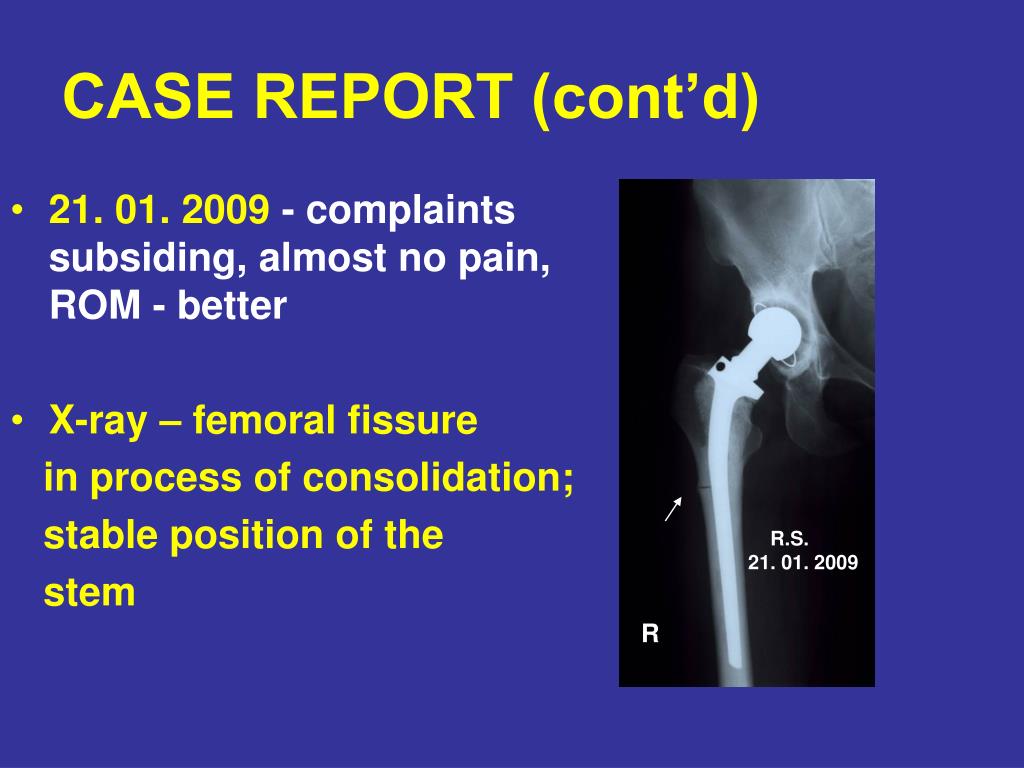 CASE REPORT (cont’d)

• 21. 01. 2009 - complaints subsiding, almost no pain, ROM - better

• X-ray – femoral fissure
in process of consolidation;
stable position of the
stem

R.S.
21. 01. 2009

R